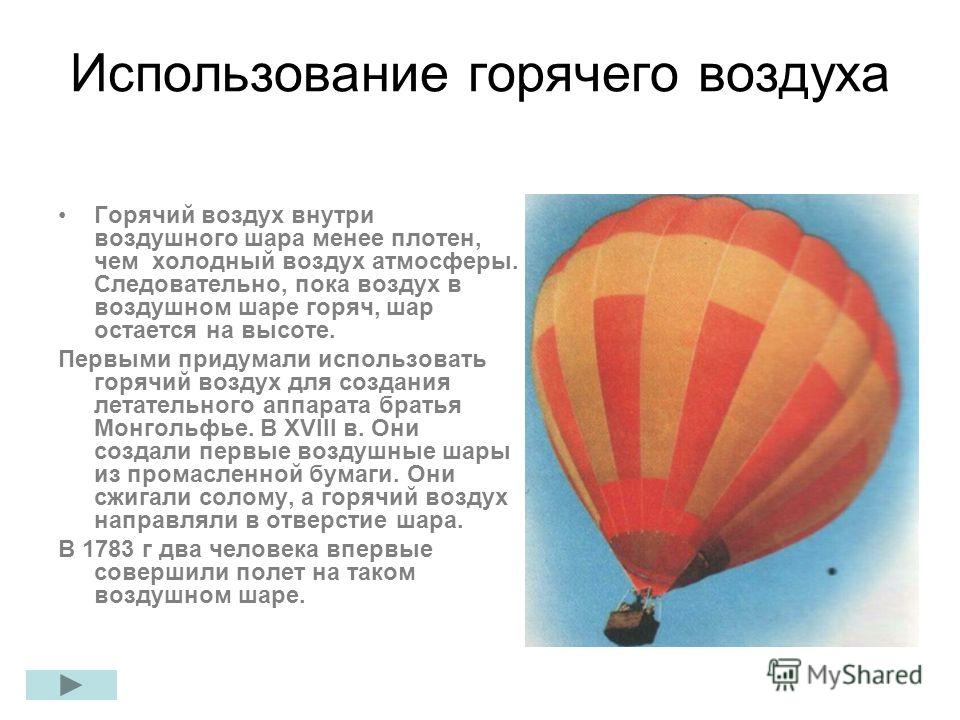 Использование горячего воздуха

• Горячий воздух внутри воздушного шара менее плотен, чем холодный воздух атмосферы. Следовательно, пока воздух в воздушном шаре горяч, шар остается на высоте.

Первыми придумали использовать горячий воздух для создания летательного аппарата братья Монгольфье. В XVIII в. Они создали первые воздушные шары из промасленной бумаги. Они сжигали солому, а горячий воздух направляли в отверстие шара.

В 1783 г два человека впервые совершили полет на таком воздушном шаре.

MyShared